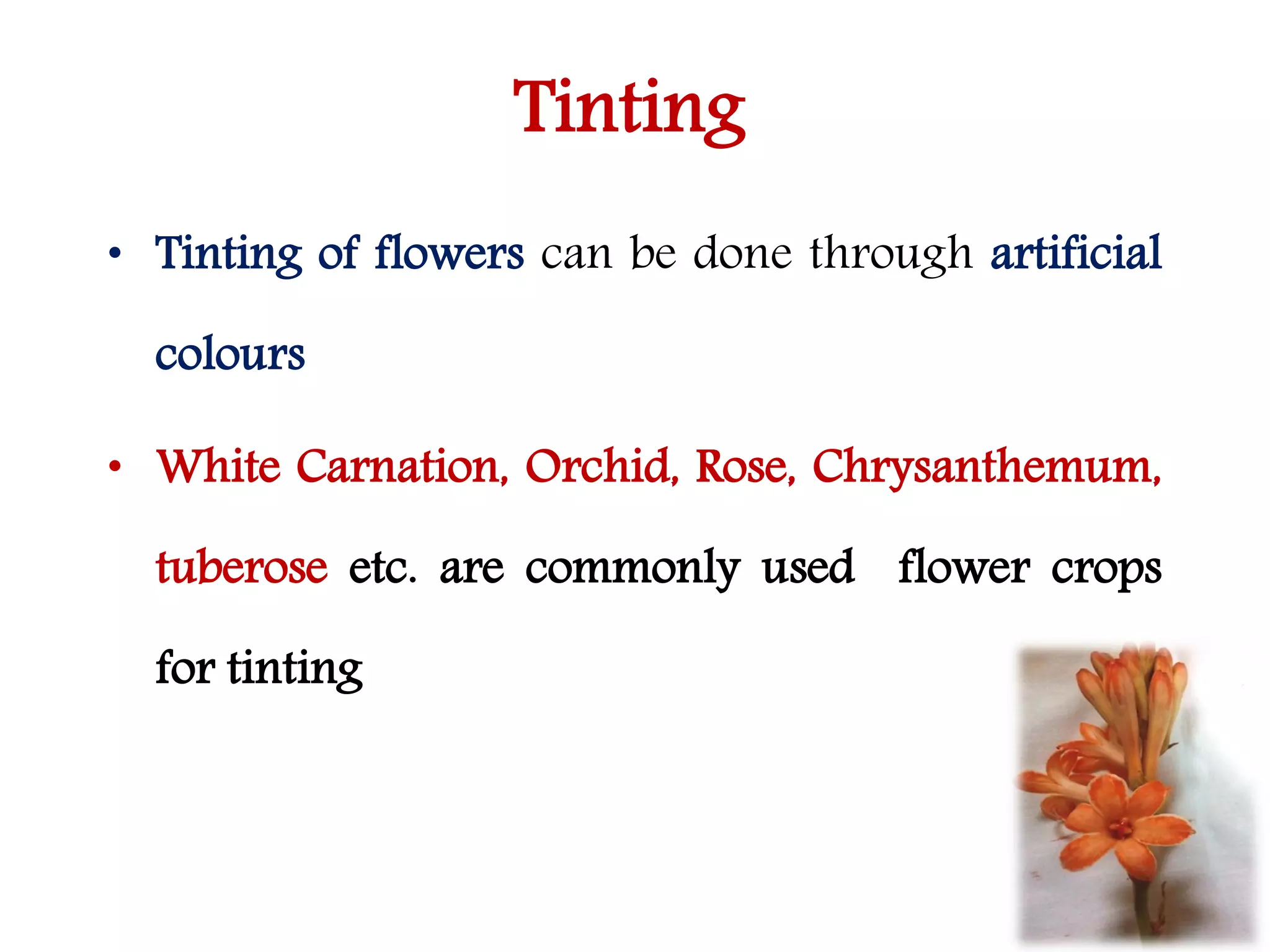 Tinting

• Tinting of flowers can be done through artificial colours

• White Carnation, Orchid, Rose, Chrysanthemum, tuberose etc. are commonly used flower crops for tinting